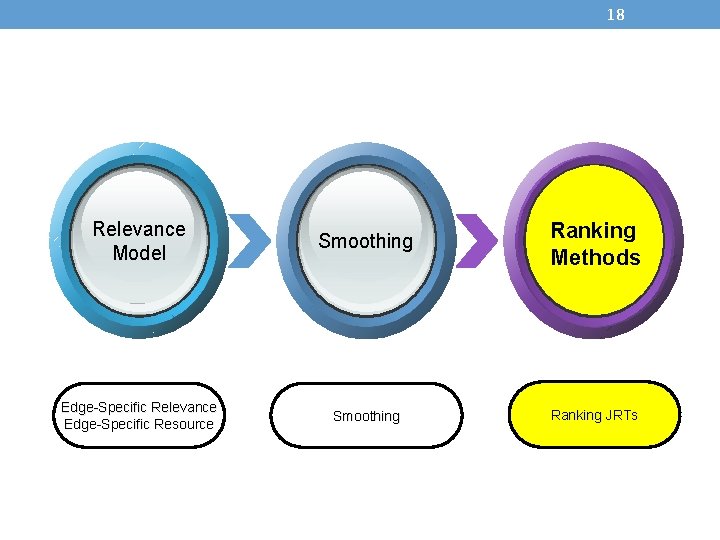 18

Relevance Model

Smoothing

Ranking Methods

Edge-Specific Relevance
Edge-Specific Resource

Smoothing

Ranking JRTs